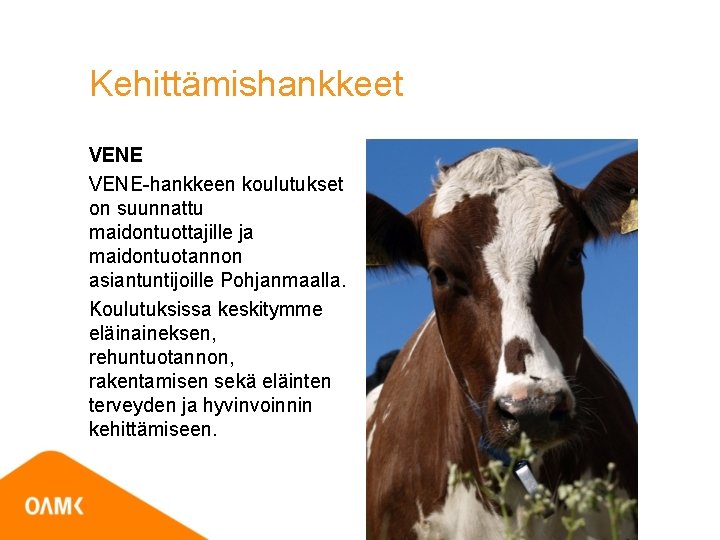 Kehittämishankkeet

VENE

VENE-hankkeen koulutukset on suunnattu maidontuottajille ja maidontuotannon asiantuntijoille Pohjanmaalla.

Koulutuksissa keskitymme eläinaineksen, rehuntuotannon, rakentamisen sekä eläinten terveyden ja hyvinvoinnin kehittämiseen.

OAMK